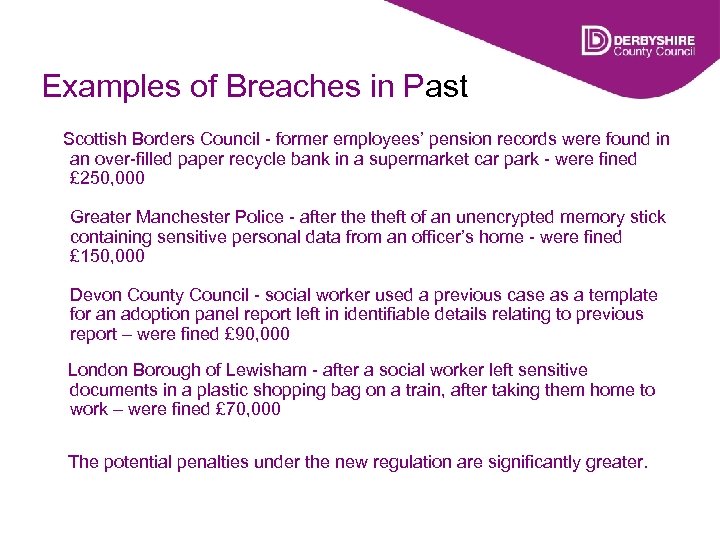 DERBYSHIRE
County Council

Examples of Breaches in Past

Scottish Borders Council - former employees' pension records were found in an over-filled paper recycle bank in a supermarket car park - were fined £250,000

Greater Manchester Police - after the theft of an unencrypted memory stick containing sensitive personal data from an officer's home - were fined £150,000

Devon County Council - social worker used a previous case as a template for an adoption panel report left in identifiable details relating to previous report – were fined £90,000

London Borough of Lewisham - after a social worker left sensitive documents in a plastic shopping bag on a train, after taking them home to work – were fined £70,000

The potential penalties under the new regulation are significantly greater.